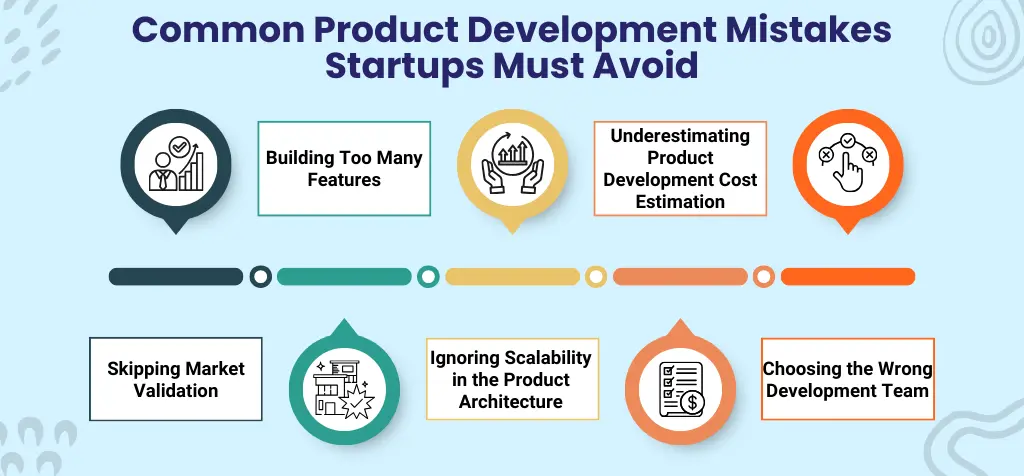 Common Product Development Mistakes Startups Must Avoid

Building Too Many Features

Underestimating Product Development Cost Estimation

Skipping Market Validation

Ignoring Scalability in the Product Architecture

Choosing the Wrong Development Team